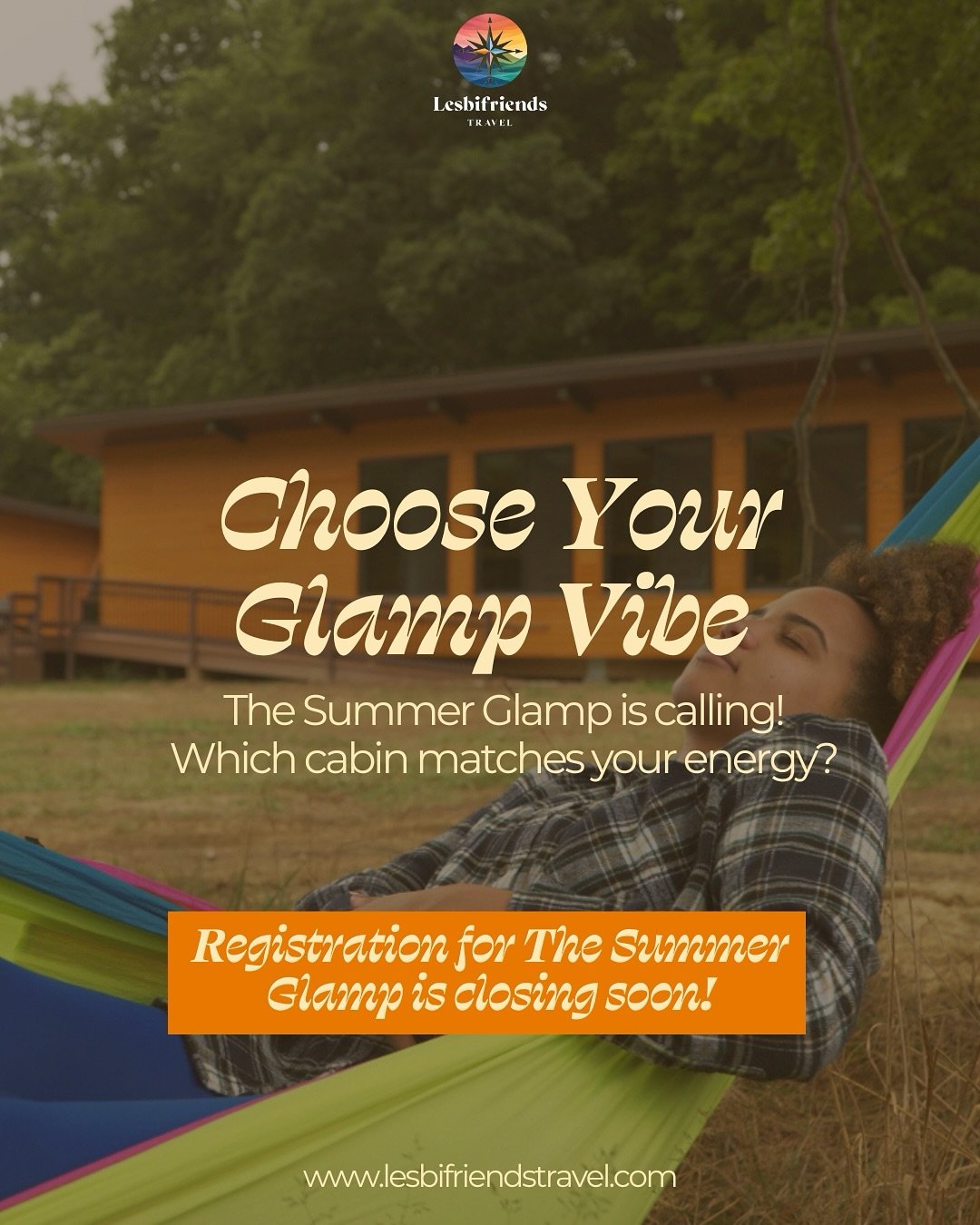 Lesbifriends
TRAVEL

Choose Your Glamp Vibe

The Summer Glamp is calling! Which cabin matches your energy?

Registration for The Summer Glamp is closing soon!

www.lesbifriendstravel.com